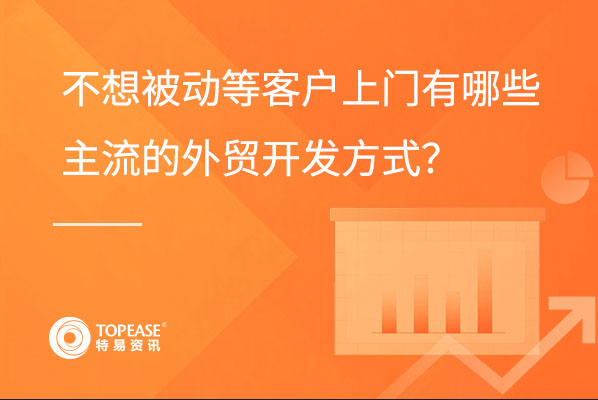 不想被动等客户上门有哪些主流的外贸开发方式?

TOPEASE®
特易资讯